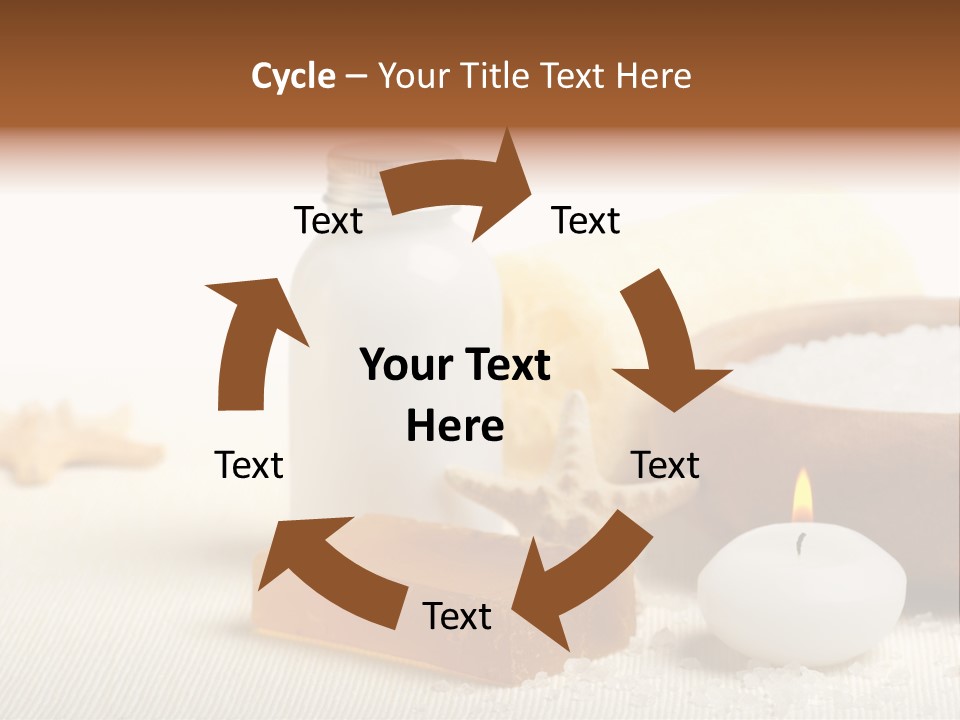 Cycle – Your Title Text Here

Text

Text

Your Text Here

Text

Text

Text